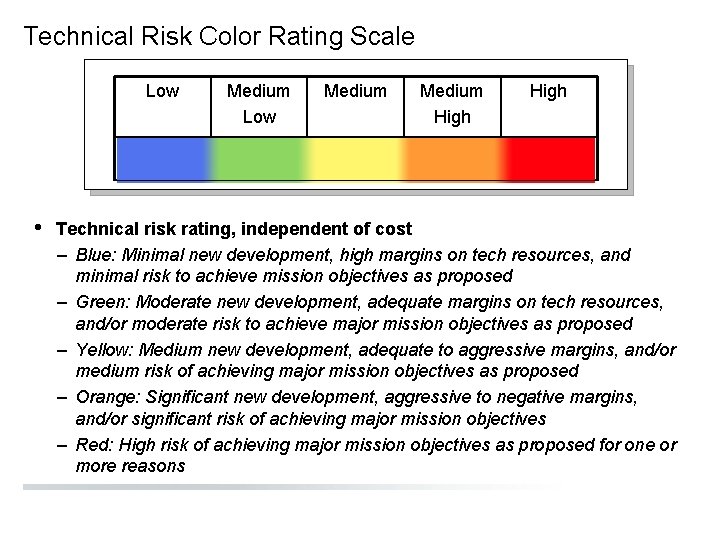 Technical Risk Color Rating Scale

| Low | Medium Low | Medium | Medium High | High |
|---|---|---|---|---|
| | | | | |

• Technical risk rating, independent of cost
– Blue: Minimal new development, high margins on tech resources, and minimal risk to achieve mission objectives as proposed
– Green: Moderate new development, adequate margins on tech resources, and/or moderate risk to achieve major mission objectives as proposed
– Yellow: Medium new development, adequate to aggressive margins, and/or medium risk of achieving major mission objectives as proposed
– Orange: Significant new development, aggressive to negative margins, and/or significant risk of achieving major mission objectives
– Red: High risk of achieving major mission objectives as proposed for one or more reasons